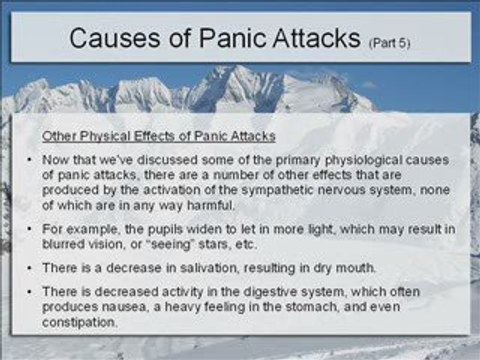 Causes of Panic Attacks (Part 5)

Other Physical Effects of Panic Attacks

• Now that we've discussed some of the primary physiological causes of panic attacks, there are a number of other effects that are produced by the activation of the sympathetic nervous system, none of which are in any way harmful.

• For example, the pupils widen to let in more light, which may result in blurred vision, or "seeing" stars, etc.

• There is a decrease in salivation, resulting in dry mouth.

• There is decreased activity in the digestive system, which often produces nausea, a heavy feeling in the stomach, and even constipation.